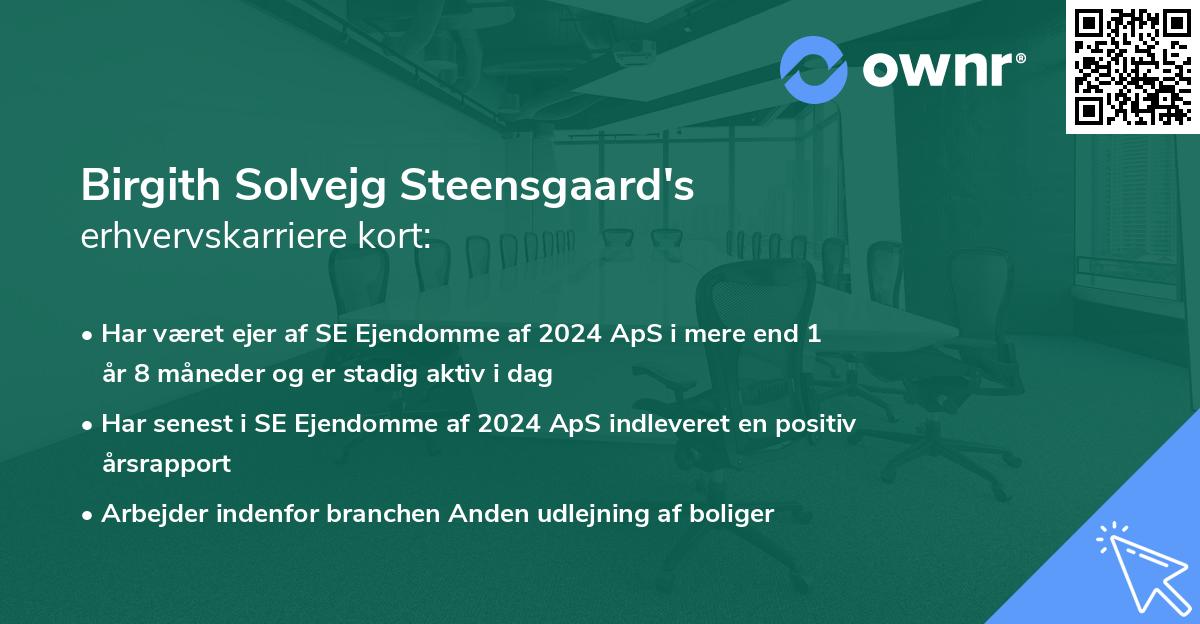 ownr®

Birgith Solvejg Steensgaard's
erhvervskarriere kort:

• Har været ejer af SE Ejendomme af 2024 ApS i mere end 1 år 8 måneder og er stadig aktiv i dag
• Har senest i SE Ejendomme af 2024 ApS indleveret en positiv årsrapport
• Arbejder indenfor branchen Anden udlejning af boliger